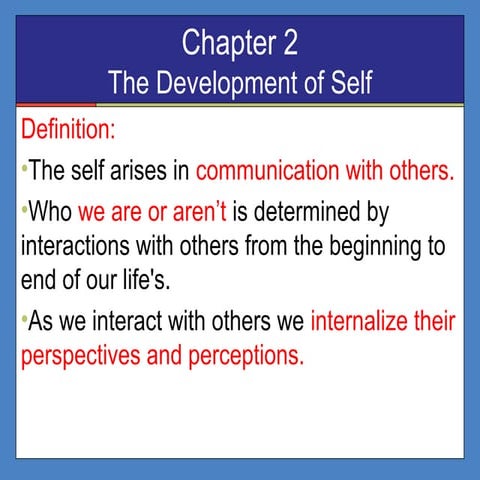 Chapter 2
The Development of Self

Definition:

•The self arises in communication with others.

•Who we are or aren’t is determined by interactions with others from the beginning to end of our life's.

•As we interact with others we internalize their perspectives and perceptions.